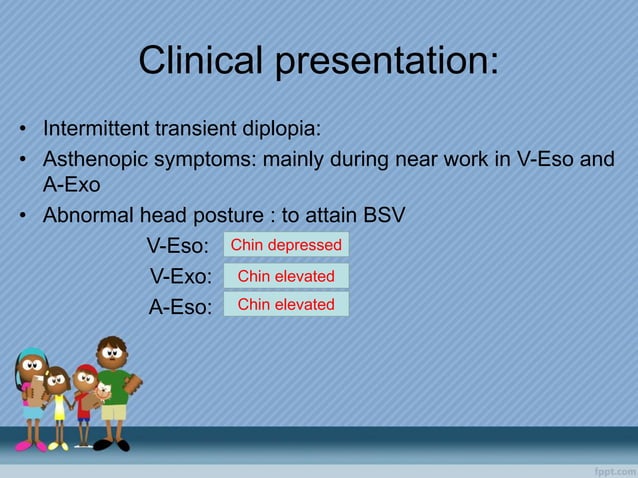 Clinical presentation:

• Intermittent transient diplopia:
• Asthenopic symptoms: mainly during near work in V-Eso and A-Exo
• Abnormal head posture : to attain BSV

V-Eso: Chin depressed
V-Exo: Chin elevated
A-Eso: Chin elevated

fppt.com